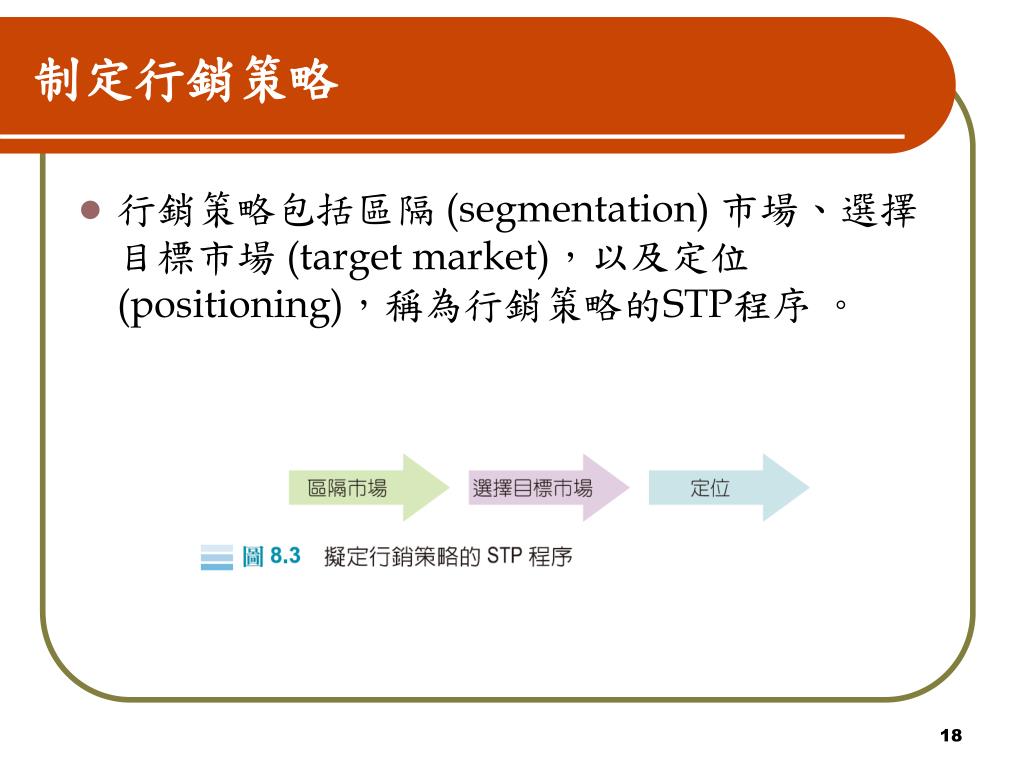 制定行銷策略

行銷策略包括區隔 (segmentation) 市場、選擇目標市場 (target market)，以及定位 (positioning)，稱為行銷策略的STP程序 。

區隔市場
選擇目標市場
定位

圖 8.3 擬定行銷策略的 STP 程序

18